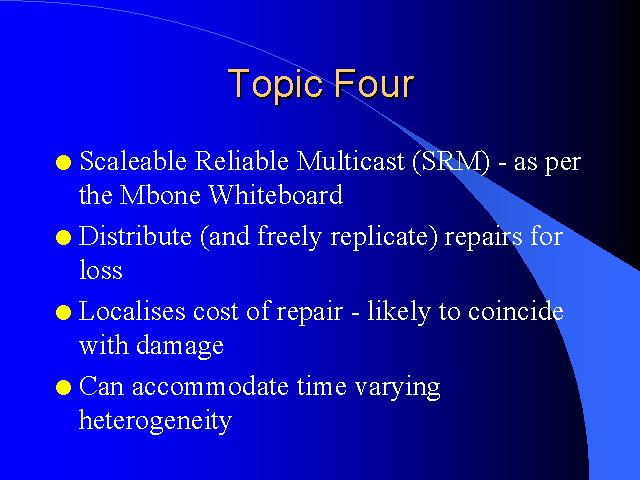 Topic Four

- Scaleable Reliable Multicast (SRM) - as per the Mbone Whiteboard
- Distribute (and freely replicate) repairs for loss
- Localises cost of repair - likely to coincide with damage
- Can accommodate time varying heterogeneity